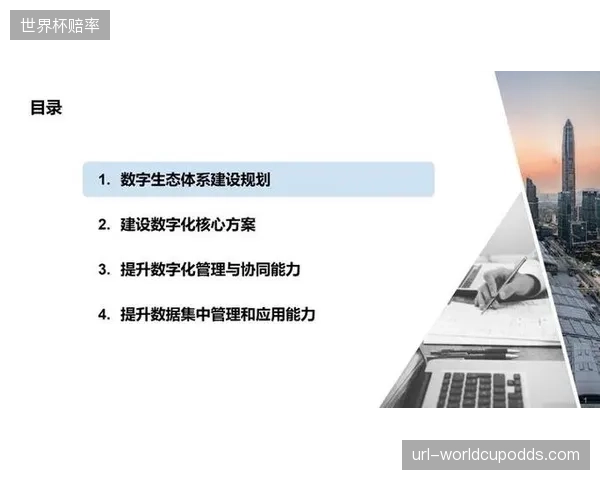 世界杯赔率

目录

1. 数字生态体系建设规划

2. 建设数字化核心方案

3. 提升数字化管理与协同能力

4. 提升数据集中管理和应用能力

url-worldcupodds.com